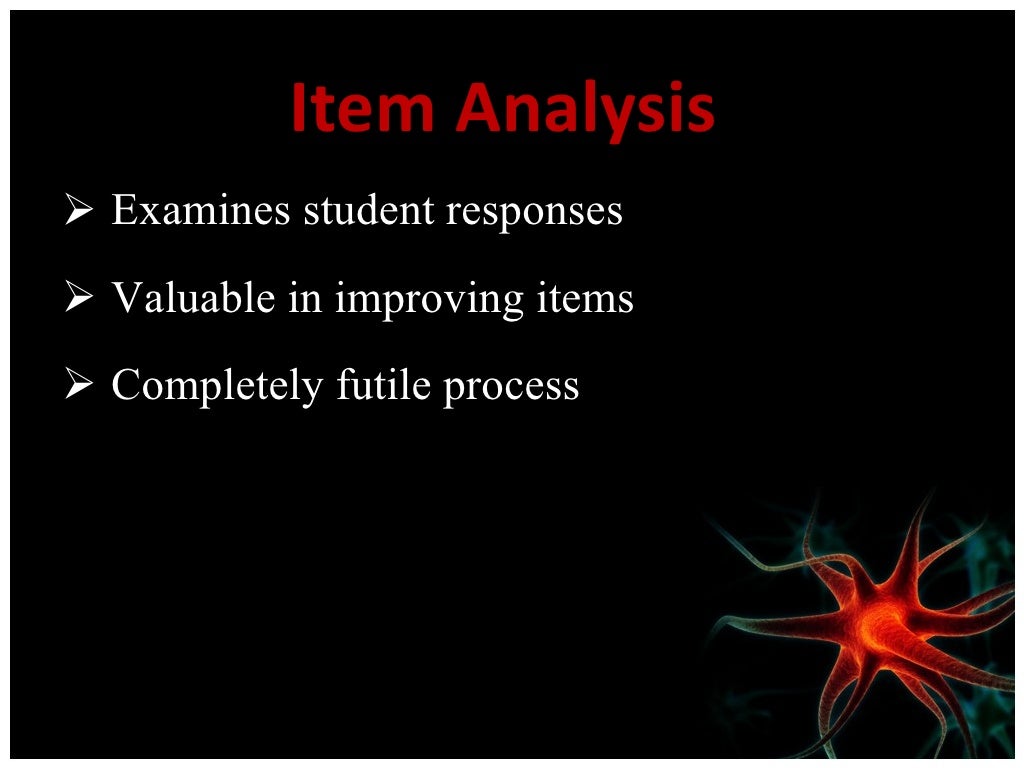 Item Analysis

➢ Examines student responses

➢ Valuable in improving items

➢ Completely futile process